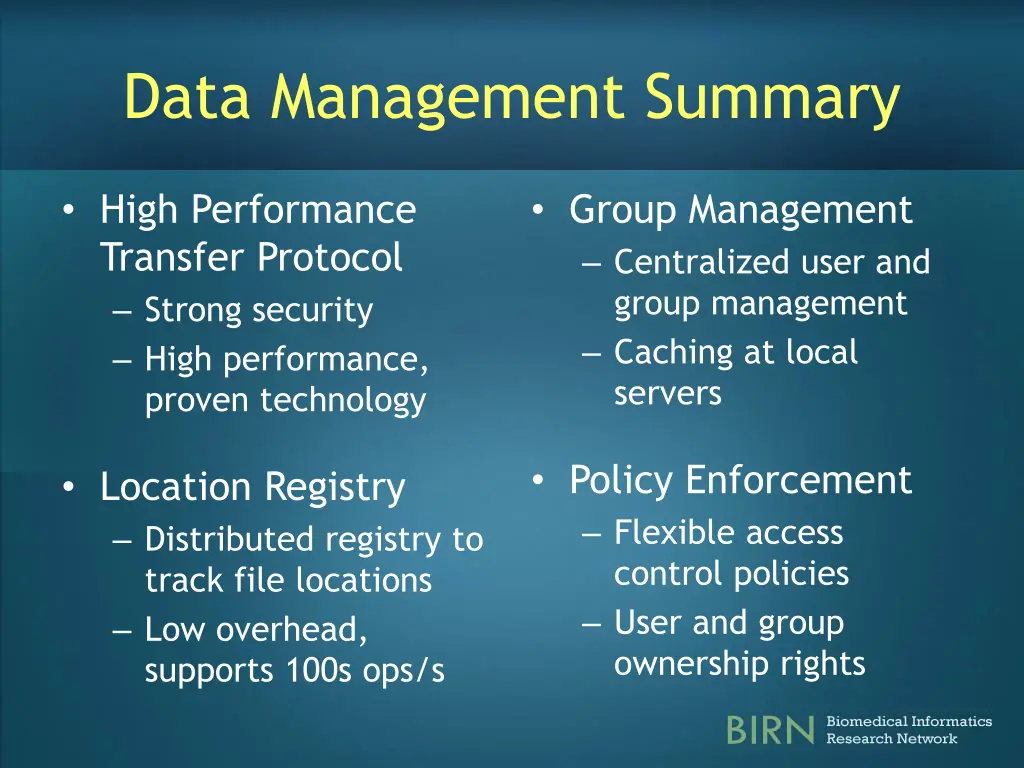 Data Management Summary

• High Performance Transfer Protocol
– Strong security
– High performance, proven technology

• Location Registry
– Distributed registry to track file locations
– Low overhead, supports 100s ops/s

• Group Management
– Centralized user and group management
– Caching at local servers

• Policy Enforcement
– Flexible access control policies
– User and group ownership rights

BIRN Biomedical Informatics Research Network